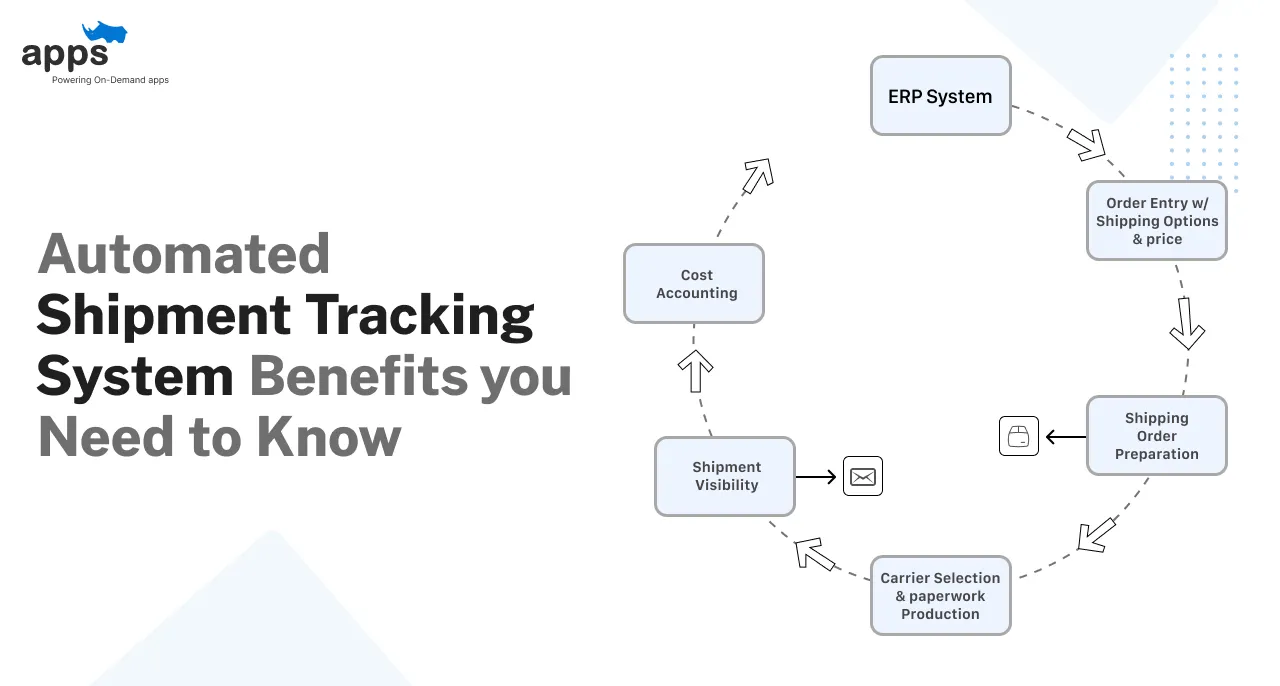 apps
Powering On-Demand apps

Automated Shipment Tracking System Benefits you Need to Know

ERP System

Order Entry w/ Shipping Options & price

Shipping Order Preparation

Carrier Selection & paperwork Production

Shipment Visibility

Cost Accounting